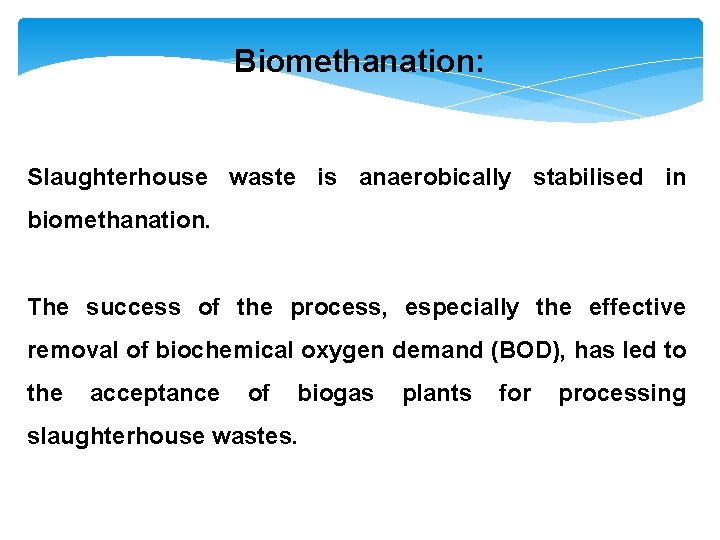 Biomethanation:

Slaughterhouse waste is anaerobically stabilised in biomethanation.

The success of the process, especially the effective removal of biochemical oxygen demand (BOD), has led to the acceptance of biogas plants for processing slaughterhouse wastes.